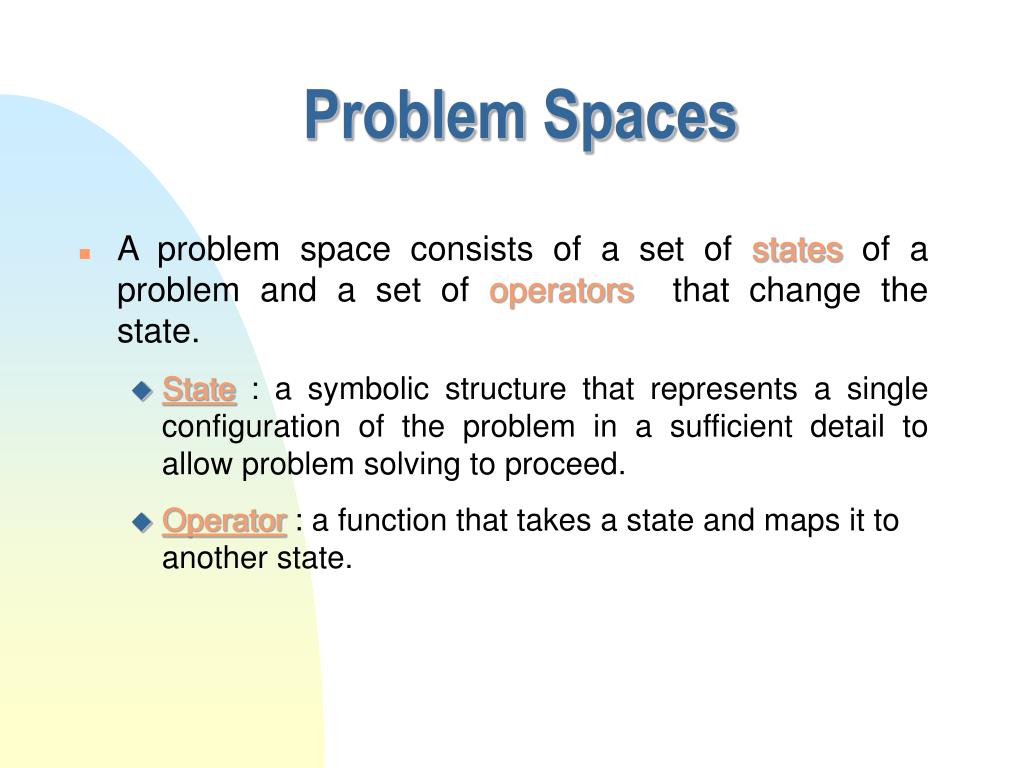 Problem Spaces

A problem space consists of a set of states of a problem and a set of operators that change the state.

State : a symbolic structure that represents a single configuration of the problem in a sufficient detail to allow problem solving to proceed.

Operator : a function that takes a state and maps it to another state.